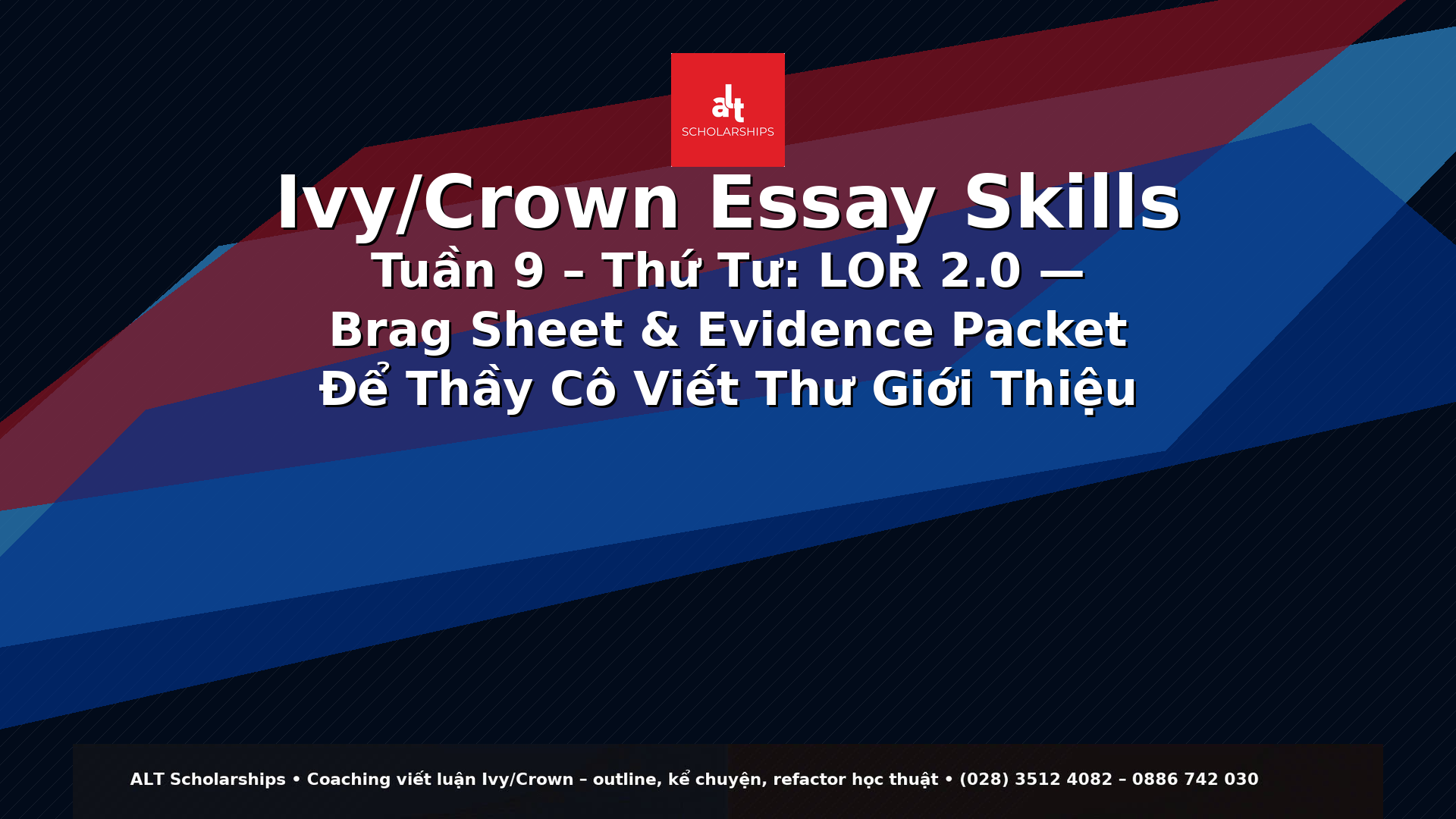 alt
SCHOLARSHIPS

Ivy/Crown Essay Skills
Tuần 9 – Thứ Tư: LOR 2.0 —
Brag Sheet & Evidence Packet
Để Thầy Cô Viết Thư Giới Thiệu

ALT Scholarships • Coaching viết luận Ivy/Crown – outline, kể chuyện, refactor học thuật • (028) 3512 4082 – 0886 742 030